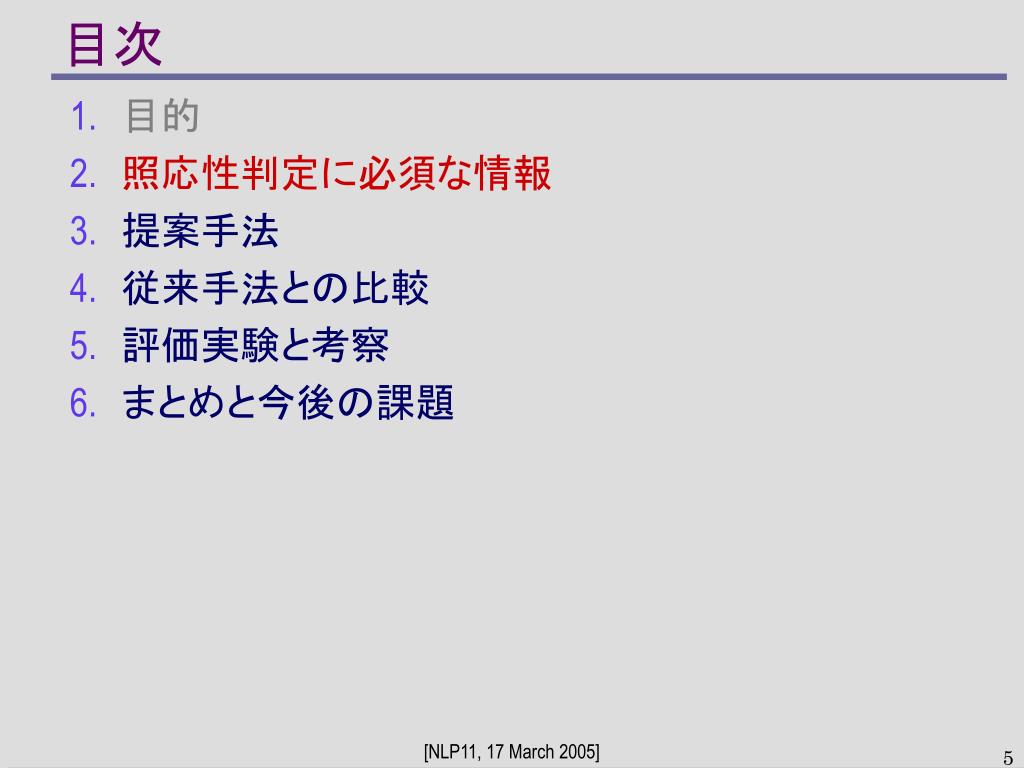 目次

1. 目的
2. 照応性判定に必須な情報
3. 提案手法
4. 従来手法との比較
5. 評価実験と考察
6. まとめと今後の課題

[NLP11, 17 March 2005]

5